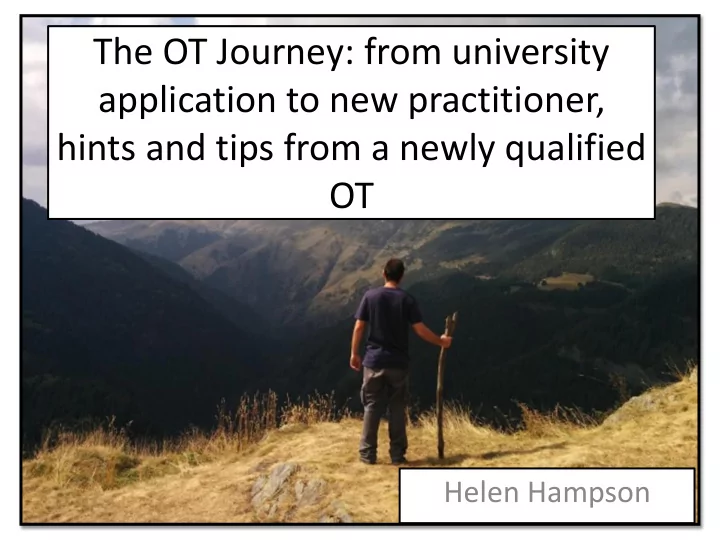 The OT Journey: from university application to new practitioner, hints and tips from a newly qualified OT

Helen Hampson